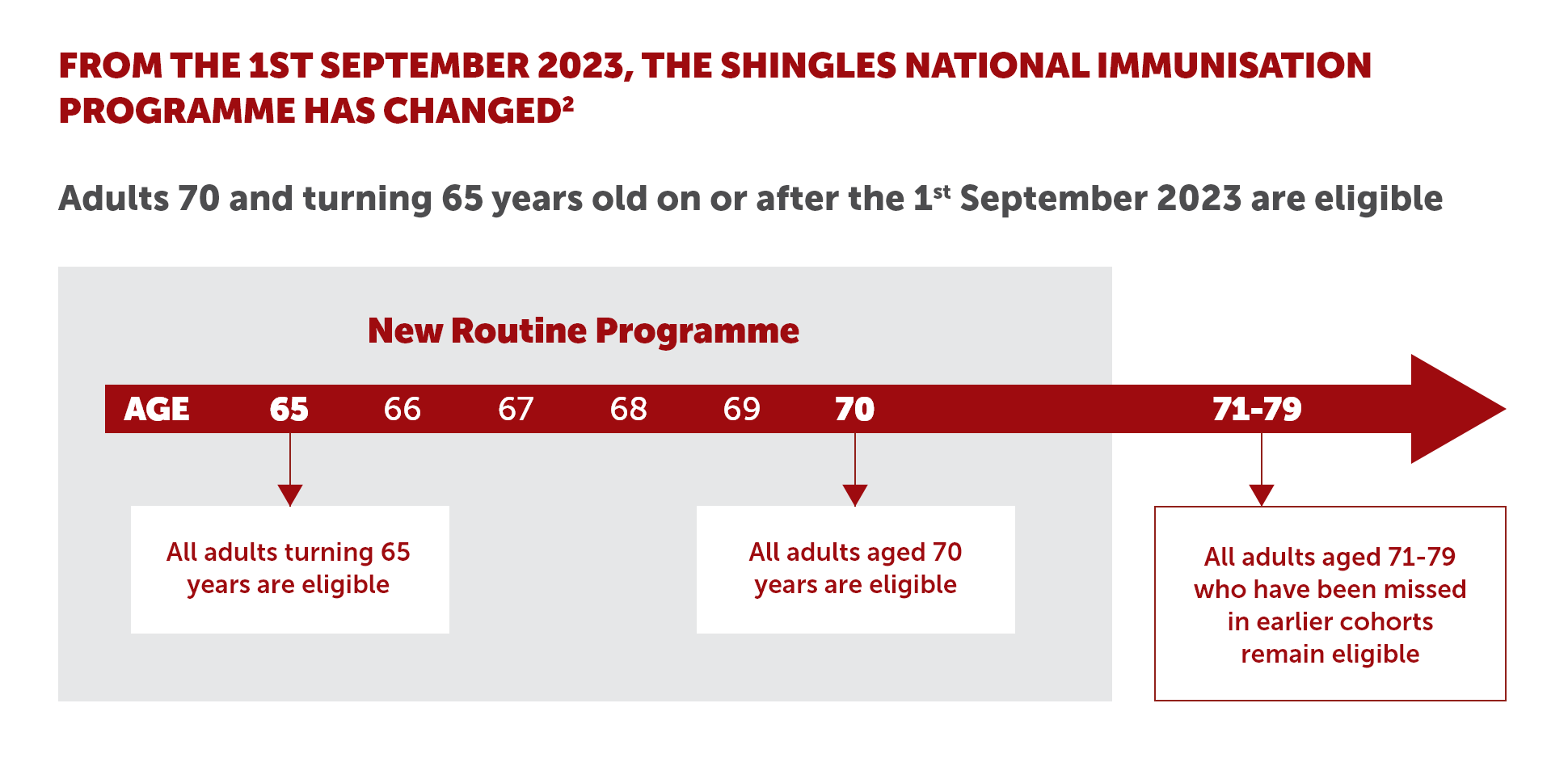 FROM THE 1ST SEPTEMBER 2023, THE SHINGLES NATIONAL IMMUNISATION PROGRAMME HAS CHANGED$^2$

Adults 70 and turning 65 years old on or after the 1$^{st}$ September 2023 are eligible

New Routine Programme

AGE 65 66 67 68 69 70 71-79

All adults turning 65 years are eligible

All adults aged 70 years are eligible

All adults aged 71-79 who have been missed in earlier cohorts remain eligible